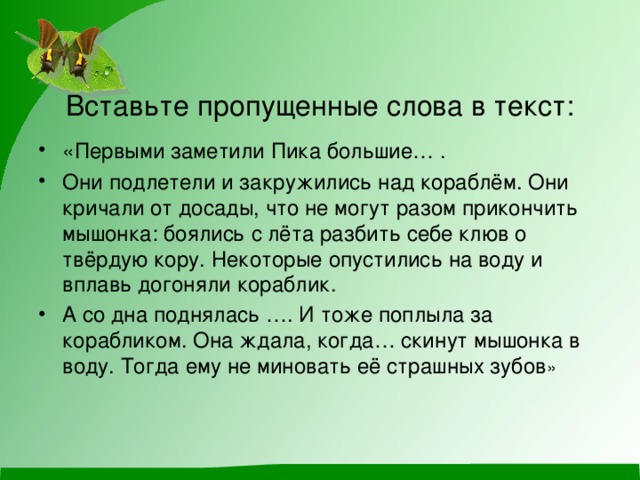 Вставьте пропущенные слова в текст:

• «Первыми заметили Пика большие… .

• Они подлетели и закружились над кораблём. Они кричали от досады, что не могут разом прикончить мышонка: боялись с лёта разбить себе клюв о твёрдую кору. Некоторые опустились на воду и вплавь догоняли кораблик.

• А со дна поднялась …. И тоже поплыла за корабликом. Она ждала, когда… скинут мышонка в воду. Тогда ему не миновать её страшных зубов»